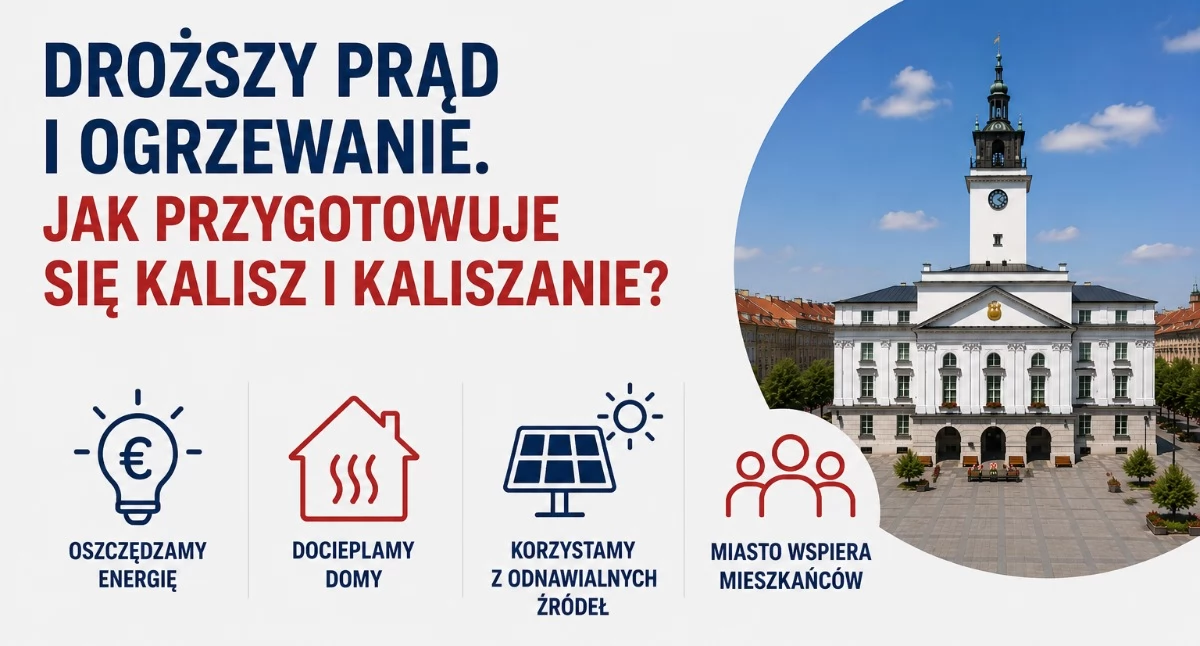 DROŻSZY PRĄD I OGRZEWANIE.
JAK PRZYGOTOWUJE SIĘ KALISZ I KALISZANIE?

€

OSZCZĘDZAMY ENERGIĘ

DOCIEPLAMY DOMY

KORZYSTAMY Z ODNAWIALNYCH ŹRÓDEŁ

MIASTO WSPIERA MIESZKAŃCÓW